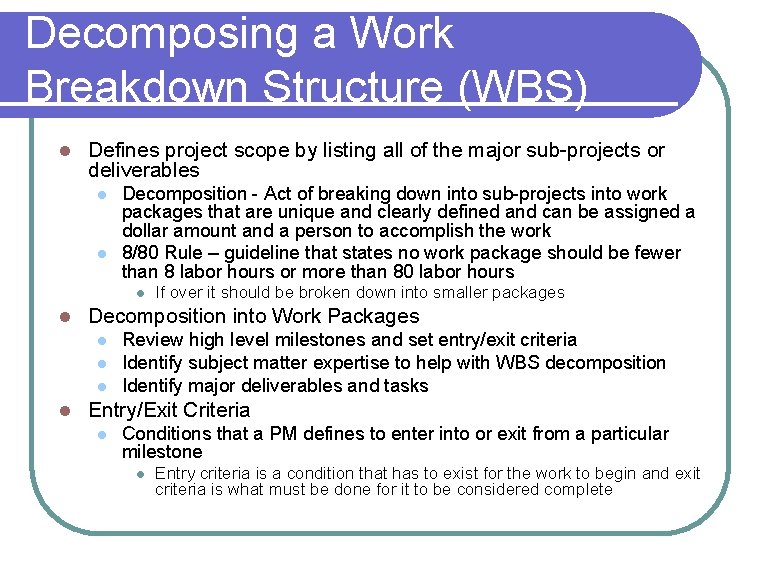 Decomposing a Work Breakdown Structure (WBS)

- Defines project scope by listing all of the major sub-projects or deliverables
  - Decomposition - Act of breaking down into sub-projects into work packages that are unique and clearly defined and can be assigned a dollar amount and a person to accomplish the work
  - 8/80 Rule – guideline that states no work package should be fewer than 8 labor hours or more than 80 labor hours
    - If over it should be broken down into smaller packages
- Decomposition into Work Packages
  - Review high level milestones and set entry/exit criteria
  - Identify subject matter expertise to help with WBS decomposition
  - Identify major deliverables and tasks
- Entry/Exit Criteria
  - Conditions that a PM defines to enter into or exit from a particular milestone
    - Entry criteria is a condition that has to exist for the work to begin and exit criteria is what must be done for it to be considered complete